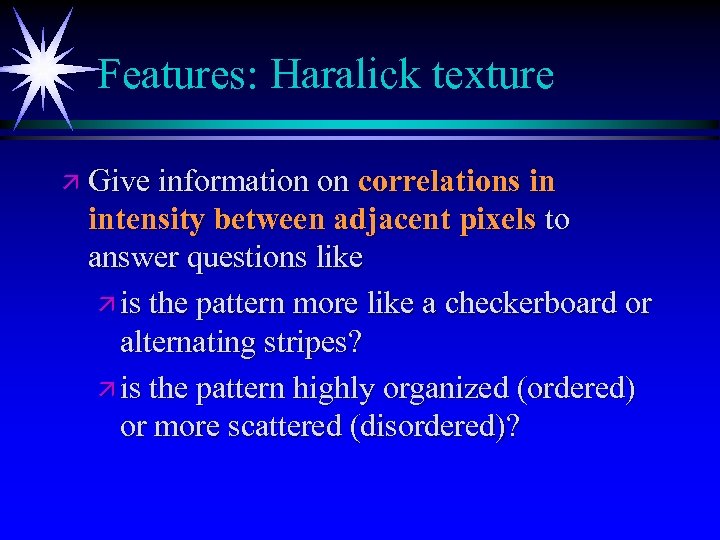 Features: Haralick texture

Give information on correlations in intensity between adjacent pixels to answer questions like

is the pattern more like a checkerboard or alternating stripes?

is the pattern highly organized (ordered) or more scattered (disordered)?